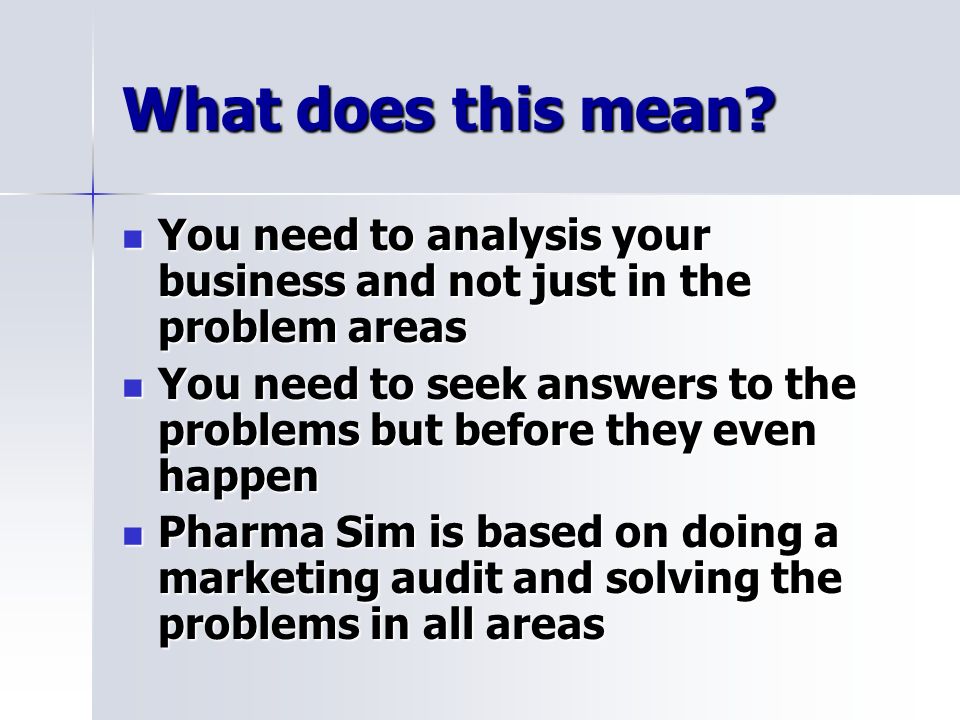 What does this mean?

- You need to analysis your business and not just in the problem areas
- You need to seek answers to the problems but before they even happen
- Pharma Sim is based on doing a marketing audit and solving the problems in all areas